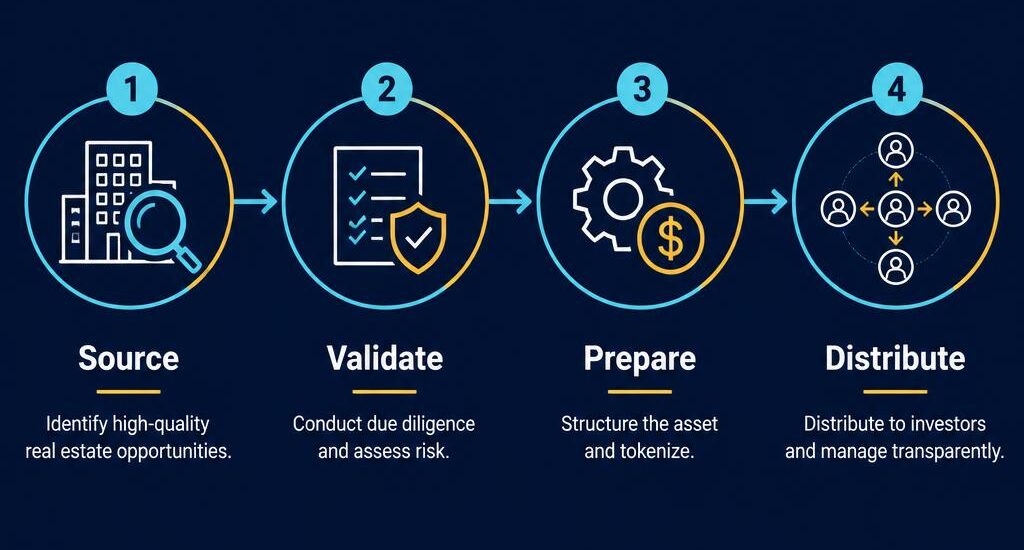 1

Source

Identify high-quality real estate opportunities.

2

Validate

Conduct due diligence and assess risk.

3

$

Prepare

Structure the asset and tokenize.

4

Distribute

Distribute to investors and manage transparently.